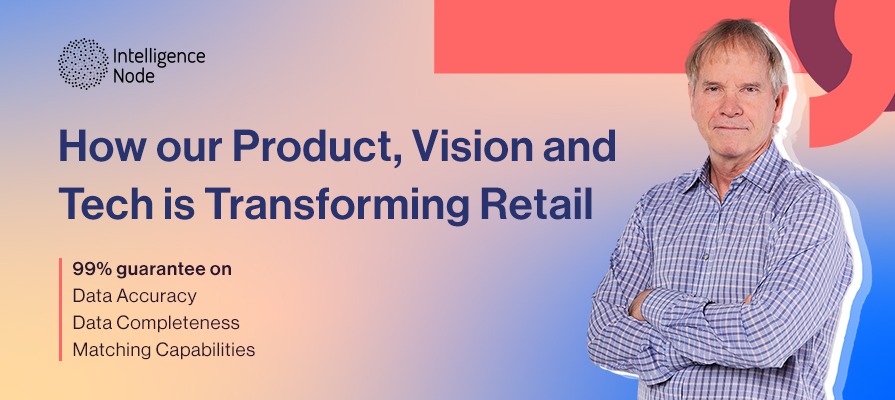 Intelligence Node

How our Product, Vision and Tech is Transforming Retail

99% guarantee on
Data Accuracy
Data Completeness
Matching Capabilities